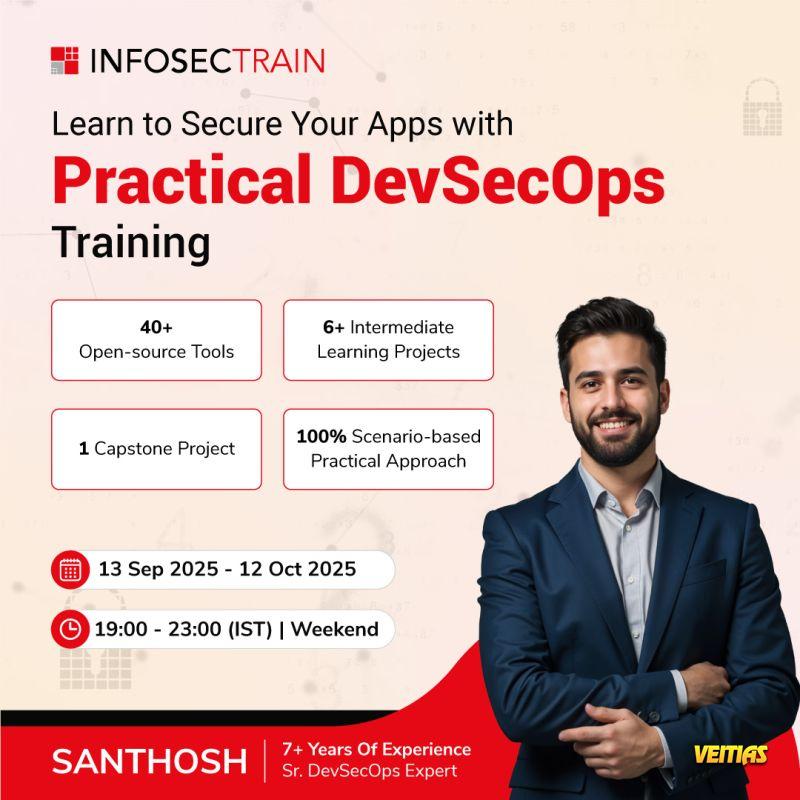 INFOSECTRAIN

Learn to Secure Your Apps with

Practical DevSecOps Training

40+ Open-source Tools

6+ Intermediate Learning Projects

1 Capstone Project

100% Scenario-based Practical Approach

13 Sep 2025 - 12 Oct 2025

19:00 - 23:00 (IST) | Weekend

SANTHOSH

7+ Years Of Experience
Sr. DevSecOps Expert

VEMAS